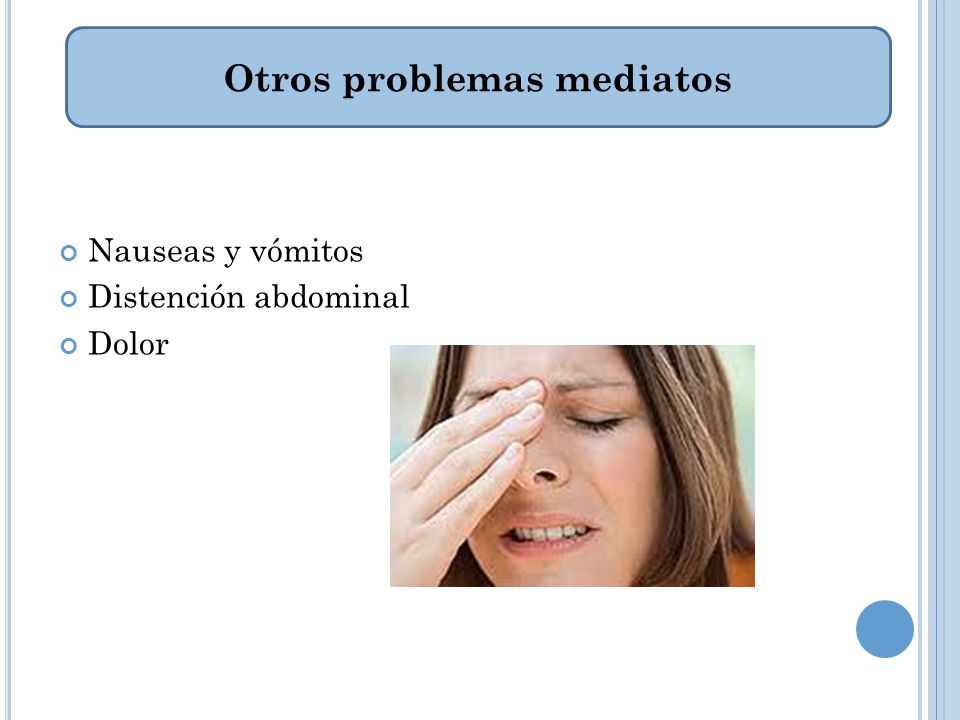 Otros problemas mediatos

Nauseas y vómitos
Distención abdominal
Dolor